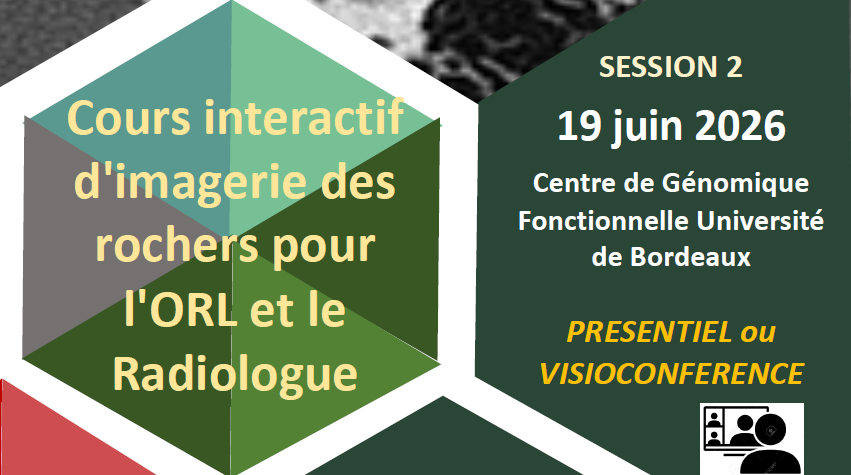 Cours interactif d'imagerie des rochers pour l'ORL et le Radiologue

SESSION 2

19 juin 2026

Centre de Génomique Fonctionnelle Université de Bordeaux

PRESENTIEL ou VISIOCONFERENCE